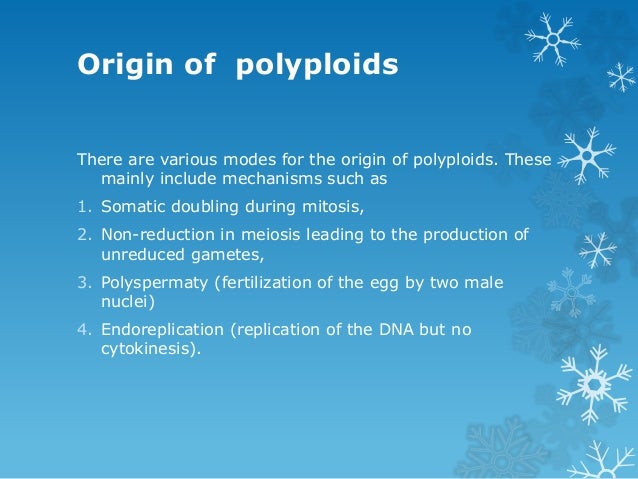 Origin of  polyploids

There are various modes for the origin of polyploids. These mainly include mechanisms such as

1. Somatic doubling during mitosis,
2. Non-reduction in meiosis leading to the production of unreduced gametes,
3. Polyspermaty (fertilization of the egg by two male nuclei)
4. Endoreplication (replication of the DNA but no cytokinesis).